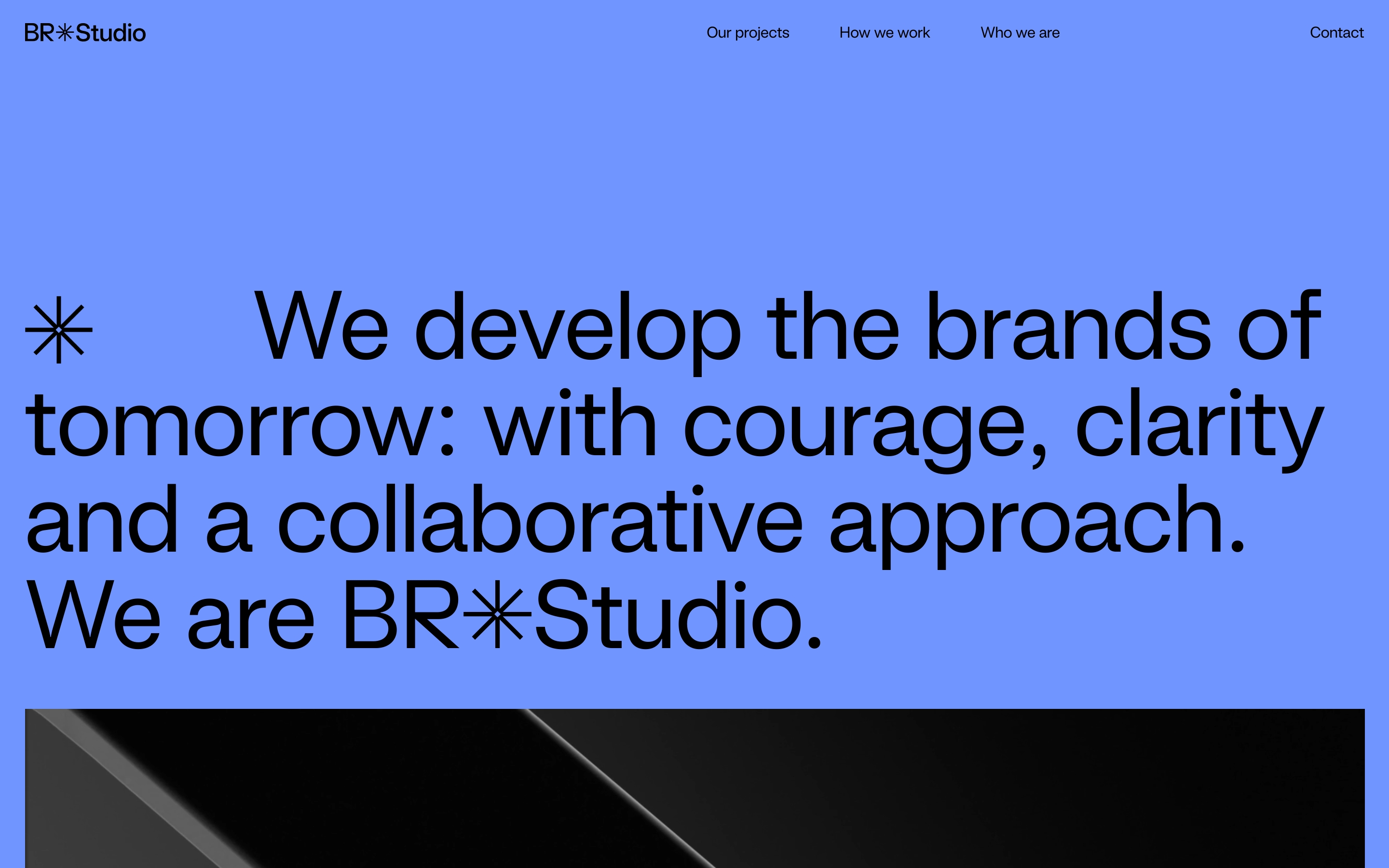 BR✳Studio

Our projects How we work Who we are

Contact

✳ We develop the brands of tomorrow: with courage, clarity and a collaborative approach. We are BR✳Studio.